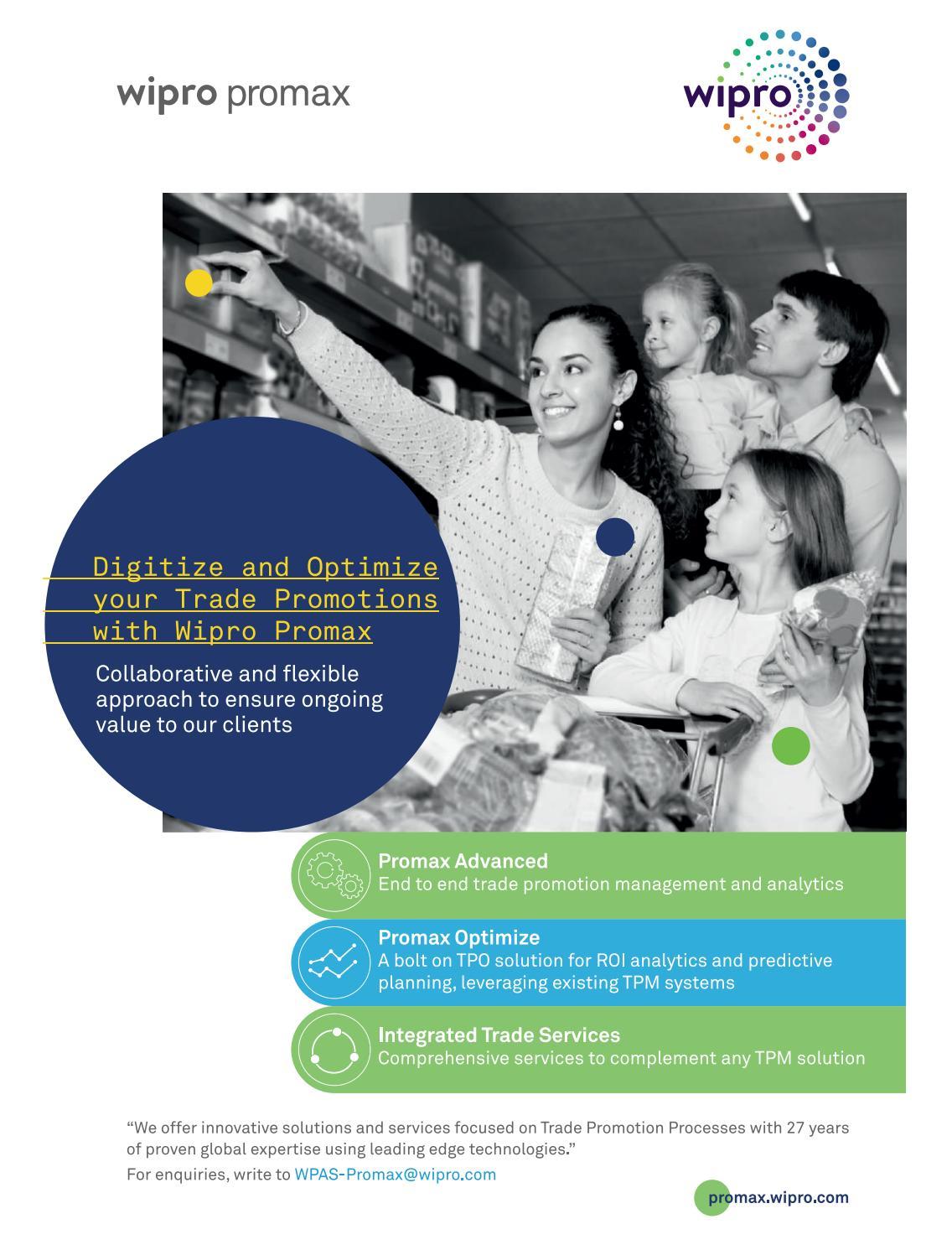 wipro promax

wipro

Digitize and Optimize your Trade Promotions with Wipro Promax

Collaborative and flexible approach to ensure ongoing value to our clients

Promax Advanced
End to end trade promotion management and analytics

Promax Optimize
A bolt on TPO solution for ROI analytics and predictive planning, leveraging existing TPM systems

Integrated Trade Services
Comprehensive services to complement any TPM solution

“We offer innovative solutions and services focused on Trade Promotion Processes with 27 years of proven global expertise using leading edge technologies.”

For enquiries, write to WPAS-Promax@wipro.com

promax.wipro.com